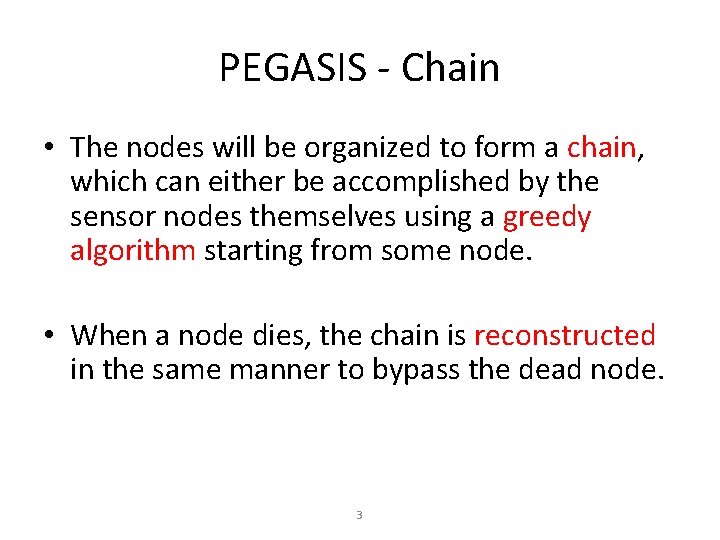 PEGASIS - Chain

• The nodes will be organized to form a chain, which can either be accomplished by the sensor nodes themselves using a greedy algorithm starting from some node.

• When a node dies, the chain is reconstructed in the same manner to bypass the dead node.

3